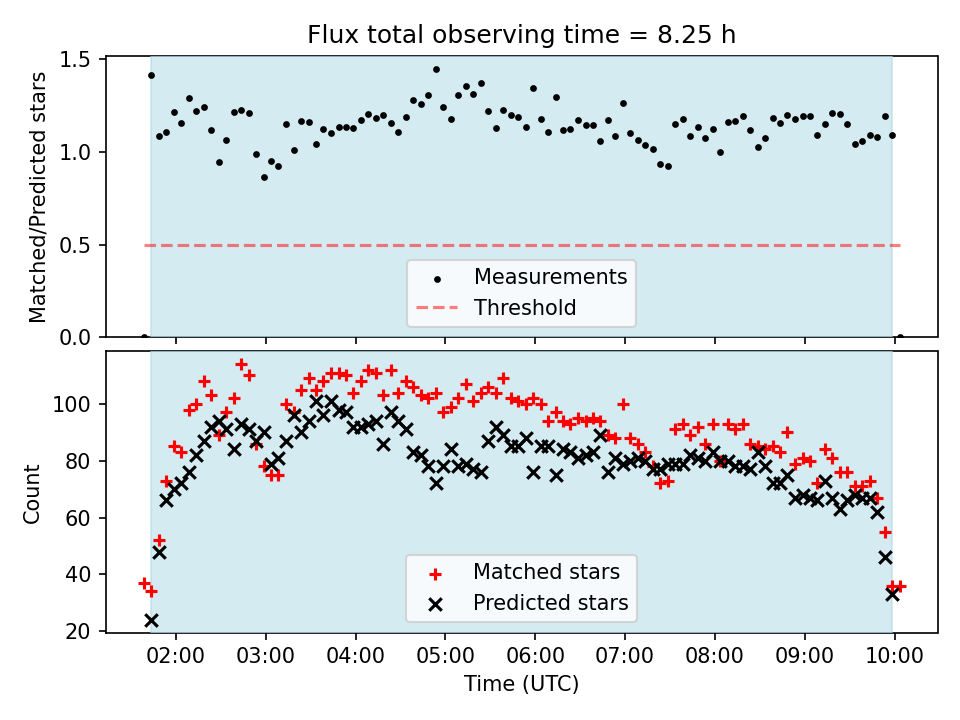 Flux total observing time = 8.25 h

Matched/Predicted stars

1.5
1.0
0.5
0.0

Measurements
Threshold

Count

100
80
60
40
20

Matched stars
Predicted stars

02:00 03:00 04:00 05:00 06:00 07:00 08:00 09:00 10:00

Time (UTC)